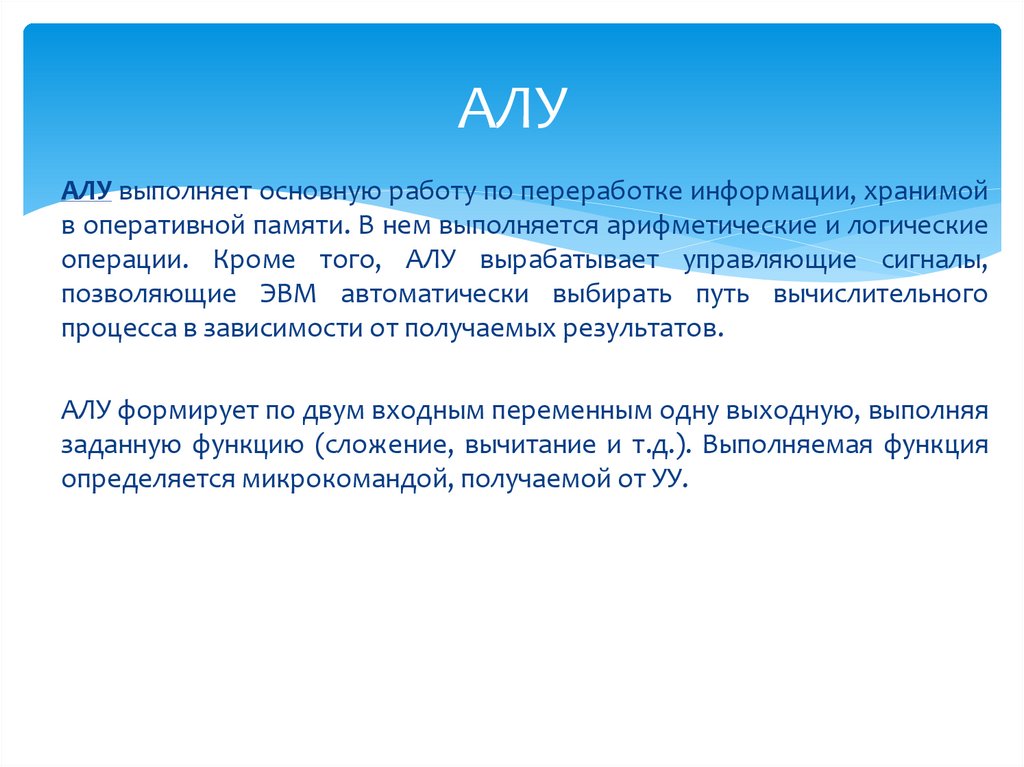 АЛУ

АЛУ выполняет основную работу по переработке информации, хранимой в оперативной памяти. В нем выполняется арифметические и логические операции. Кроме того, АЛУ вырабатывает управляющие сигналы, позволяющие ЭВМ автоматически выбирать путь вычислительного процесса в зависимости от получаемых результатов.

АЛУ формирует по двум входным переменным одну выходную, выполняя заданную функцию (сложение, вычитание и т.д.). Выполняемая функция определяется микрокомандой, получаемой от УУ.